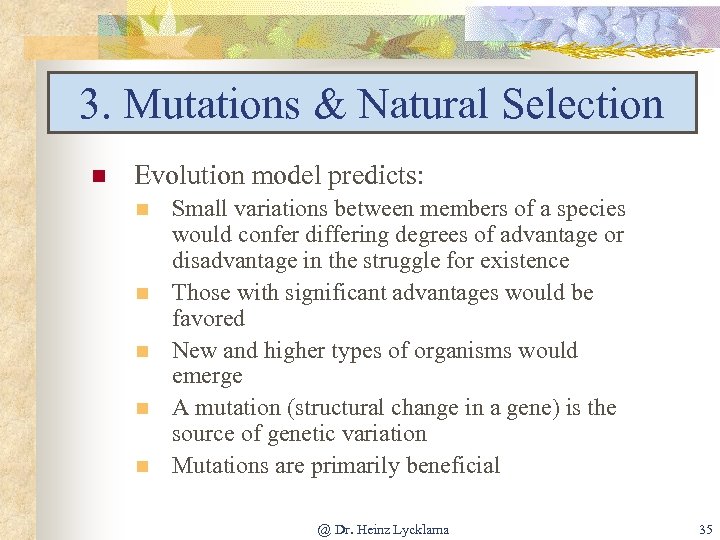 3. Mutations & Natural Selection

Evolution model predicts:

Small variations between members of a species would confer differing degrees of advantage or disadvantage in the struggle for existence

Those with significant advantages would be favored

New and higher types of organisms would emerge

A mutation (structural change in a gene) is the source of genetic variation

Mutations are primarily beneficial

@ Dr. Heinz Lycklama

35